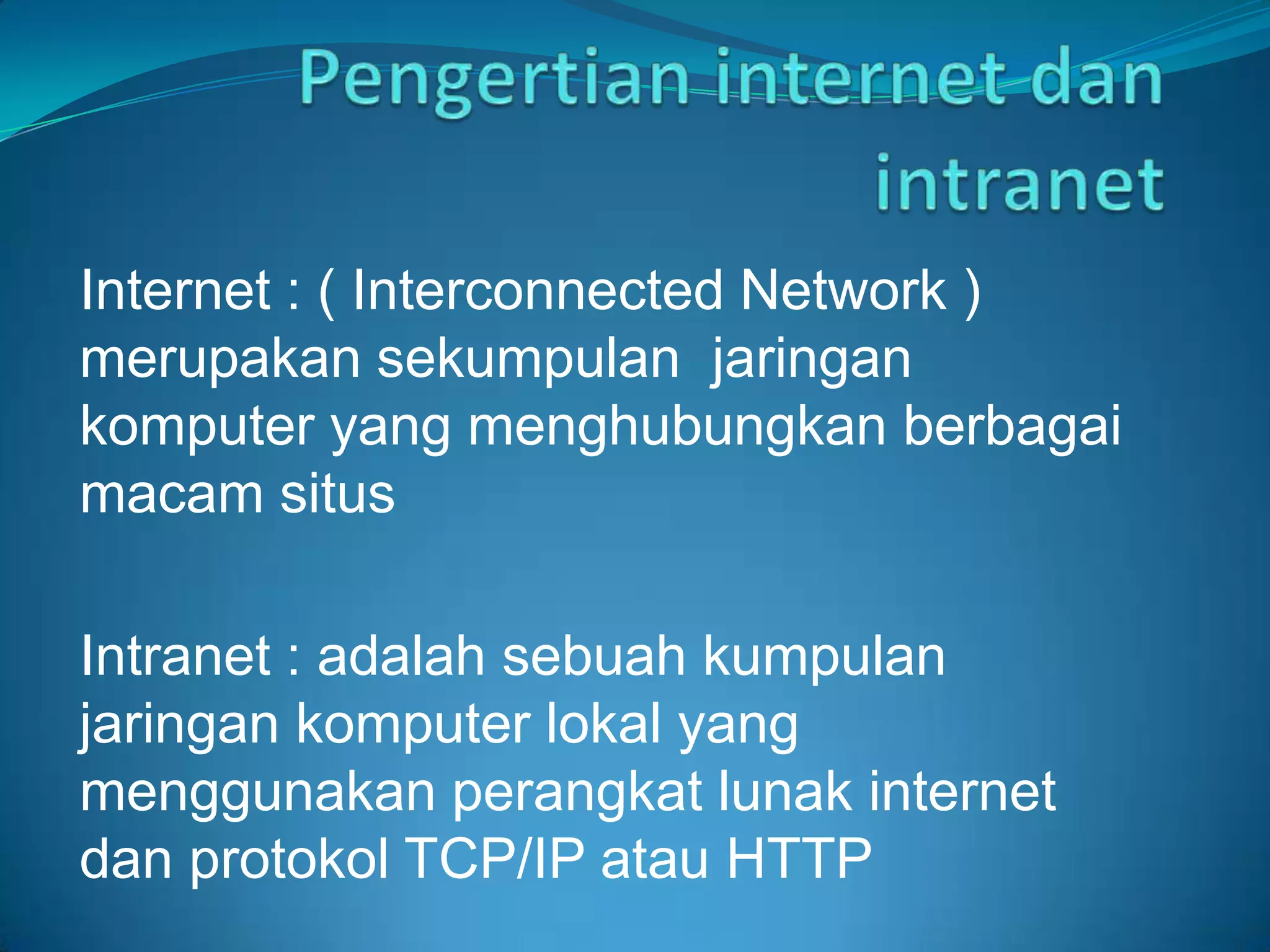 Pengertian internet dan intranet

Internet : ( Interconnected Network ) merupakan sekumpulan jaringan komputer yang menghubungkan berbagai macam situs

Intranet : adalah sebuah kumpulan jaringan komputer lokal yang menggunakan perangkat lunak internet dan protokol TCP/IP atau HTTP